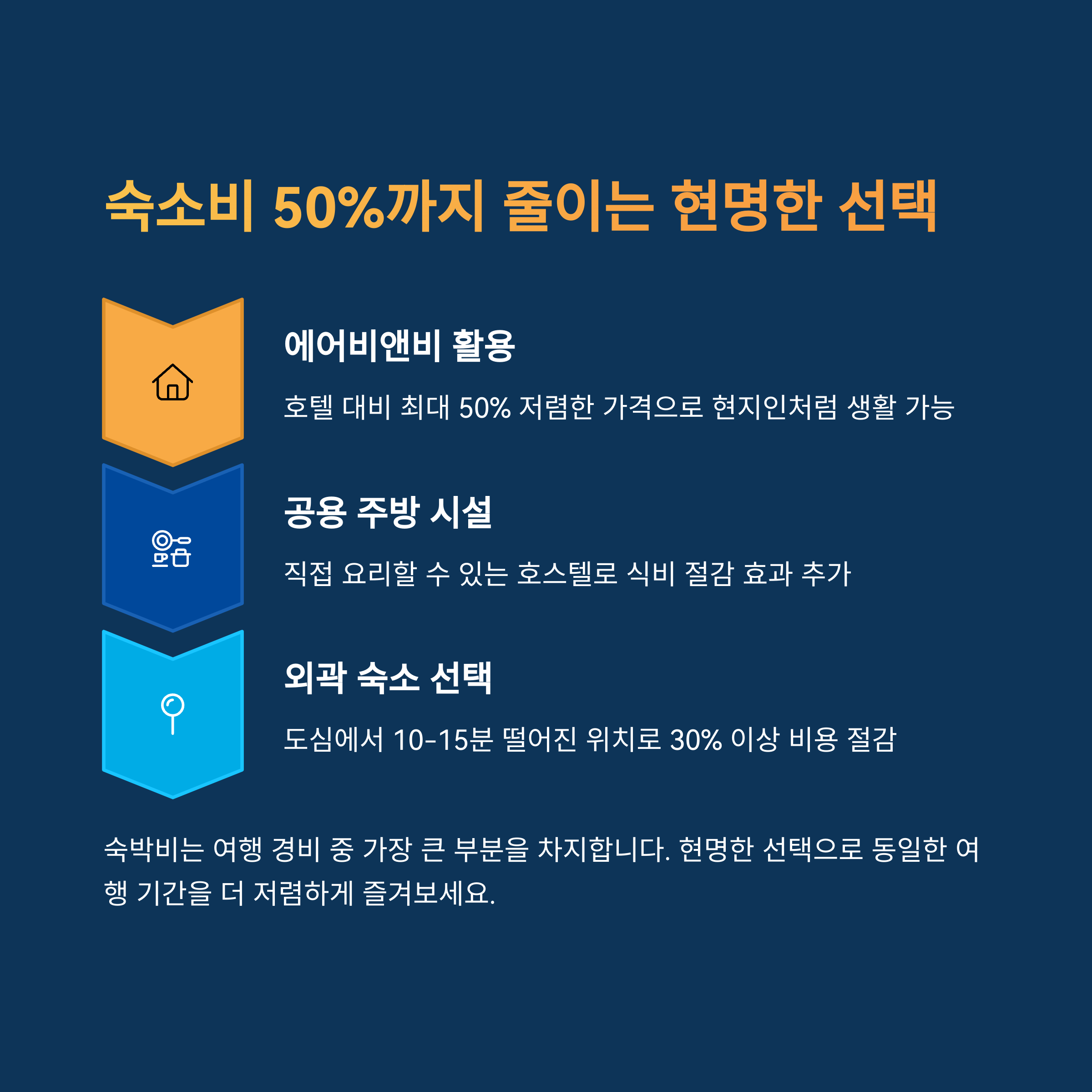 숙소비 50%까지 줄이는 현명한 선택

에어비앤비 활용

호텔 대비 최대 50% 저렴한 가격으로 현지인처럼 생활 가능

공용 주방 시설

직접 요리할 수 있는 호스텔로 식비 절감 효과 추가

외곽 숙소 선택

도심에서 10-15분 떨어진 위치로 30% 이상 비용 절감

숙박비는 여행 경비 중 가장 큰 부분을 차지합니다. 현명한 선택으로 동일한 여행 기간을 더 저렴하게 즐겨보세요.